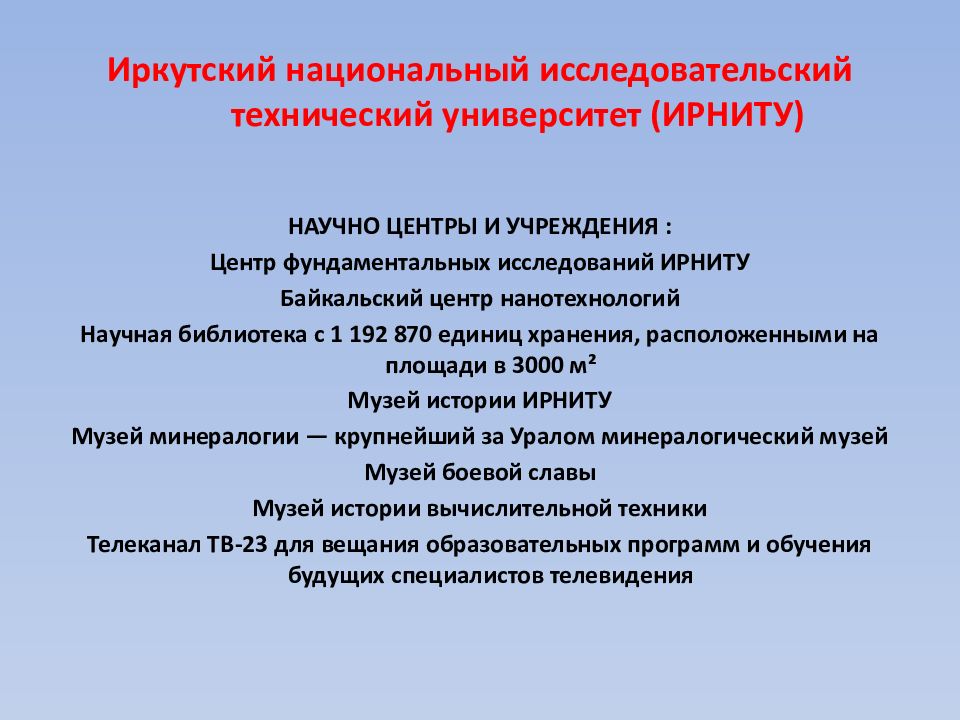 Иркутский национальный исследовательский технический университет (ИРНИТУ)

НАУЧНО ЦЕНТРЫ И УЧРЕЖДЕНИЯ :
Центр фундаментальных исследований ИРНИТУ
Байкальский центр нанотехнологий
Научная библиотека с 1 192 870 единиц хранения, расположенными на площади в 3000 м²
Музей истории ИРНИТУ
Музей минералогии — крупнейший за Уралом минералогический музей
Музей боевой славы
Музей истории вычислительной техники
Телеканал ТВ-23 для вещания образовательных программ и обучения будущих специалистов телевидения